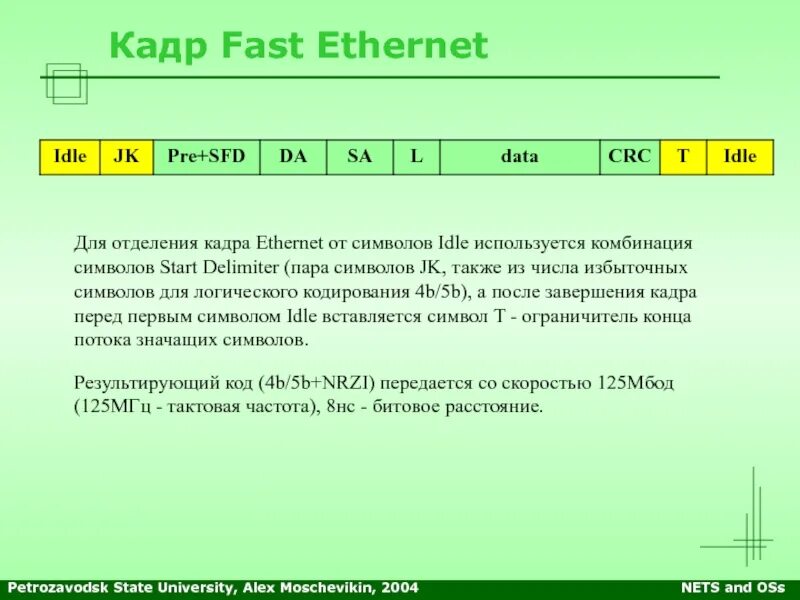 Кадр Fast Ethernet

| Idle | JK | Pre+SFD | DA | SA | L | data | CRC | T | Idle |
|---|---|---|---|---|---|---|---|---|---|

Для отделения кадра Ethernet от символов Idle используется комбинация символов Start Delimiter (пара символов JK, также из числа избыточных символов для логического кодирования 4b/5b), а после завершения кадра перед первым символом Idle вставляется символ T - ограничитель конца потока значащих символов.

Результирующий код (4b/5b+NRZI) передается со скоростью 125Мбод (125МГц - тактовая частота), 8нс - битовое расстояние.

Petrozavodsk State University, Alex Moschevikin, 2004

NETS and OSs